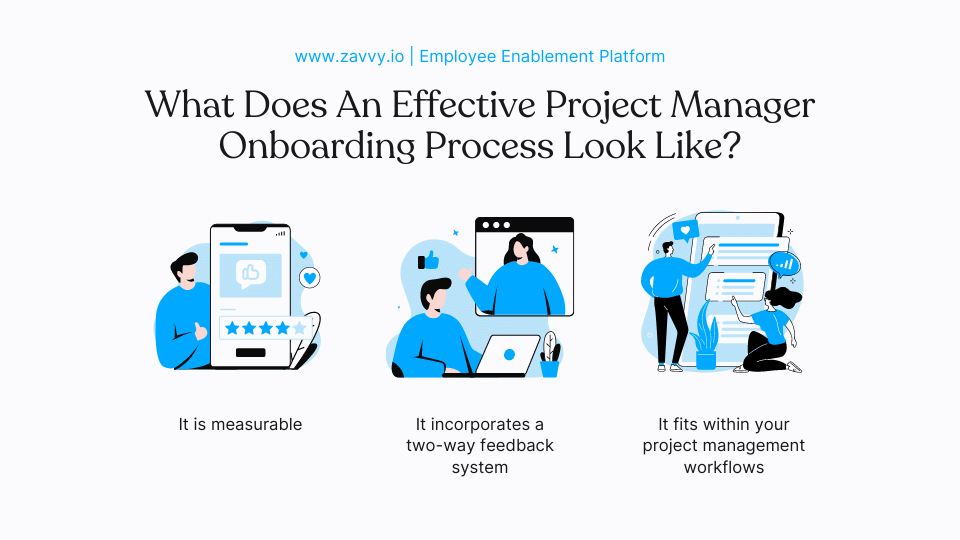 www.zavvy.io | Employee Enablement Platform

What Does An Effective Project Manager Onboarding Process Look Like?

It is measurable

It incorporates a two-way feedback system

It fits within your project management workflows